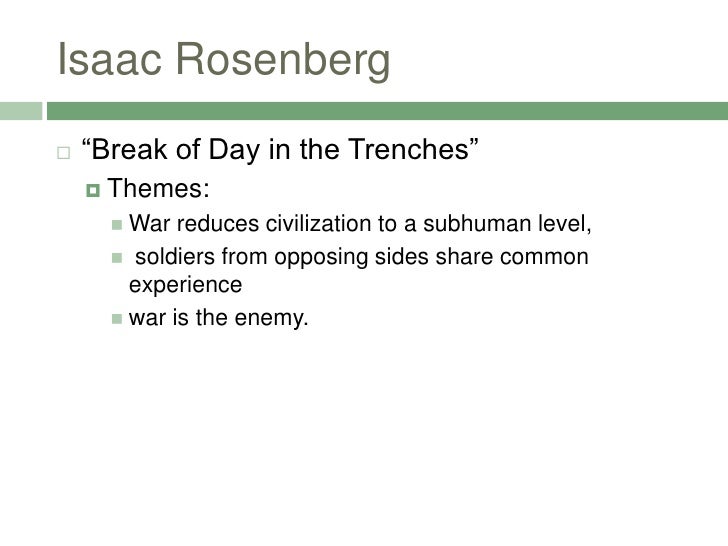 Isaac Rosenberg

“Break of Day in the Trenches”

Themes:

War reduces civilization to a subhuman level,

soldiers from opposing sides share common experience

war is the enemy.